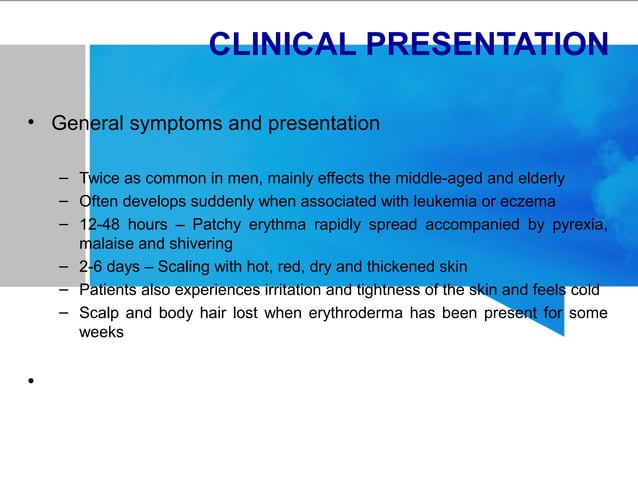 CLINICAL PRESENTATION

• General symptoms and presentation

– Twice as common in men, mainly effects the middle-aged and elderly
– Often develops suddenly when associated with leukemia or eczema
– 12-48 hours – Patchy erythma rapidly spread accompanied by pyrexia, malaise and shivering
– 2-6 days – Scaling with hot, red, dry and thickened skin
– Patients also experiences irritation and tightness of the skin and feels cold
– Scalp and body hair lost when erythroderma has been present for some weeks

•